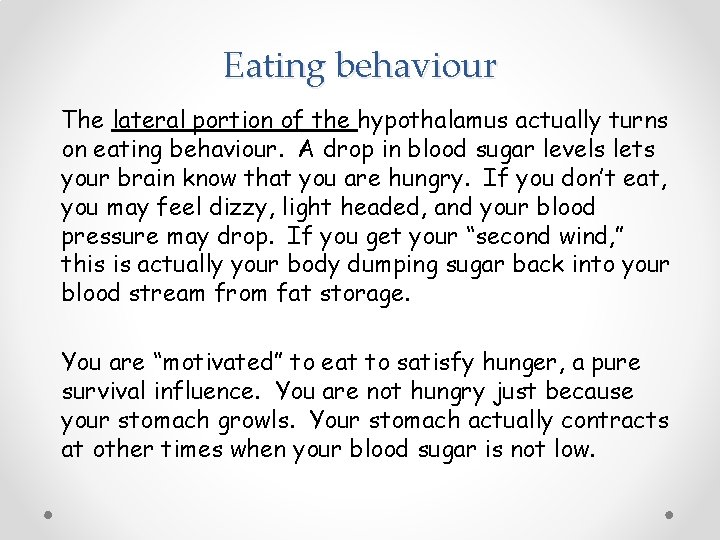 Eating behaviour

The lateral portion of the hypothalamus actually turns on eating behaviour. A drop in blood sugar levels lets your brain know that you are hungry. If you don't eat, you may feel dizzy, light headed, and your blood pressure may drop. If you get your "second wind," this is actually your body dumping sugar back into your blood stream from fat storage.

You are "motivated" to eat to satisfy hunger, a pure survival influence. You are not hungry just because your stomach growls. Your stomach actually contracts at other times when your blood sugar is not low.